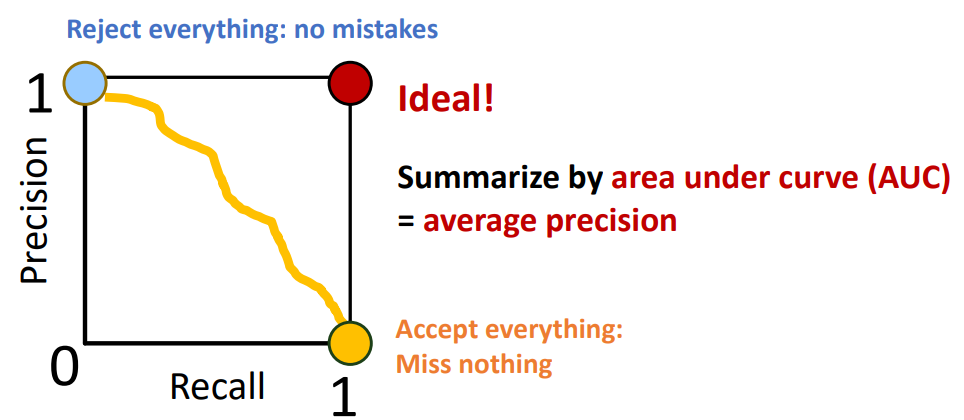 Reject everything: no mistakes

1

Precision

0

Recall

1

Ideal!

Summarize by area under curve (AUC) = average precision

Accept everything: Miss nothing